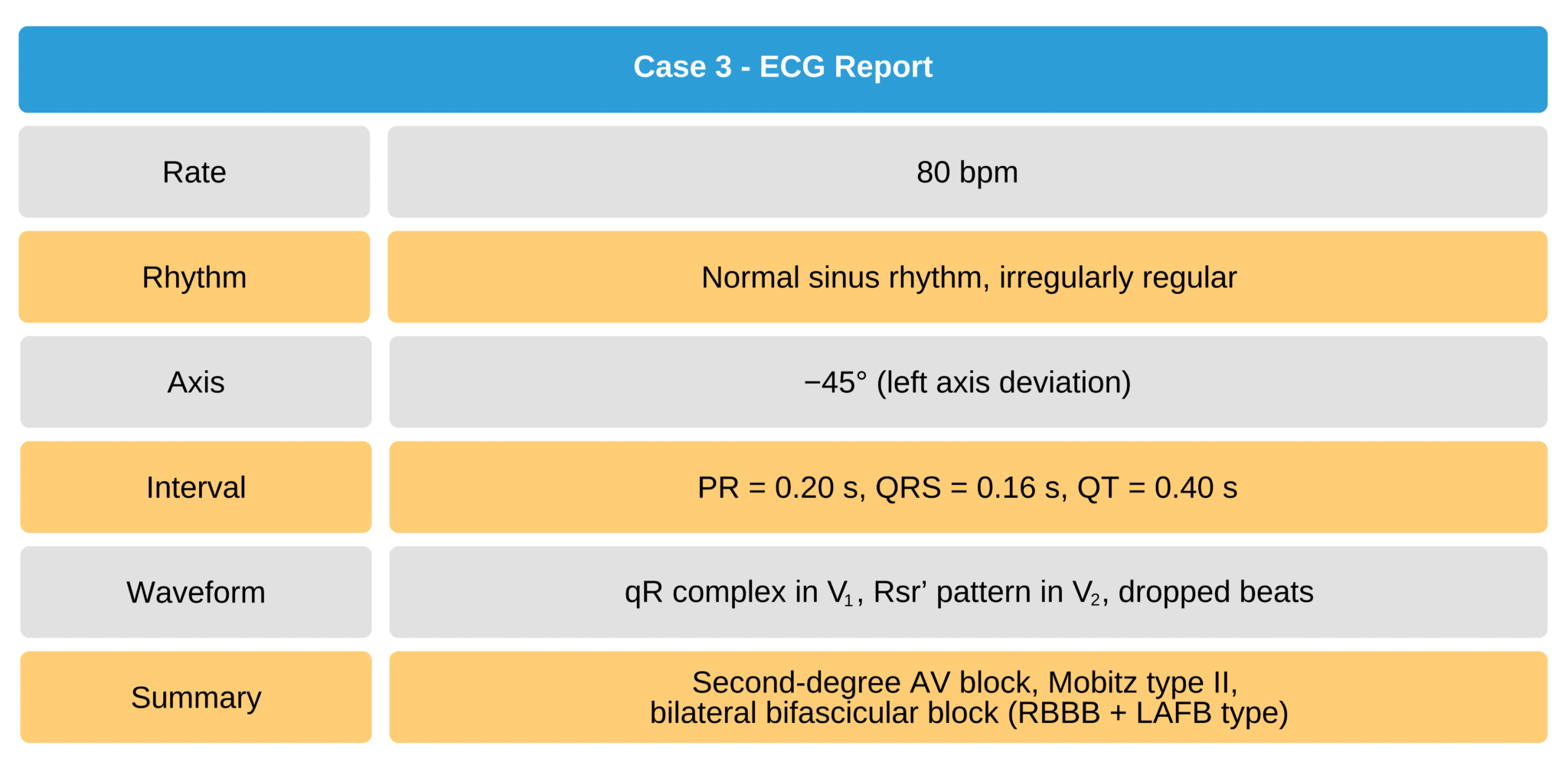 | Case 3 - ECG Report | |
|---|---|
| Rate | 80 bpm |
| Rhythm | Normal sinus rhythm, irregularly regular |
| Axis | −45° (left axis deviation) |
| Interval | PR = 0.20 s, QRS = 0.16 s, QT = 0.40 s |
| Waveform | qR complex in $V_1$, Rsr’ pattern in $V_2$, dropped beats |
| Summary | Second-degree AV block, Mobitz type II, bilateral bifascicular block (RBBB + LAFB type) |